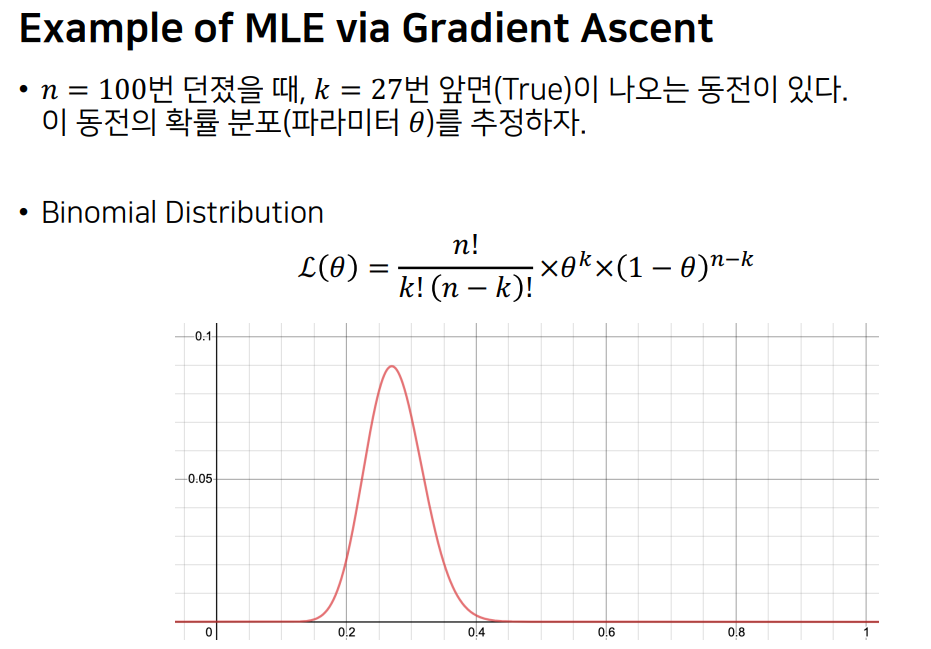 Example of MLE via Gradient Ascent

• $n = 100$번 던졌을 때, $k = 27$번 앞면(True)이 나오는 동전이 있다. 이 동전의 확률 분포(파라미터 $\theta$)를 추정하자.

• Binomial Distribution

$\mathcal{L}(\theta) = \frac{n!}{k!\,(n-k)!} \times \theta^k \times (1-\theta)^{n-k}$

0.1
0.05
0
0.2
0.4
0.6
0.8
1